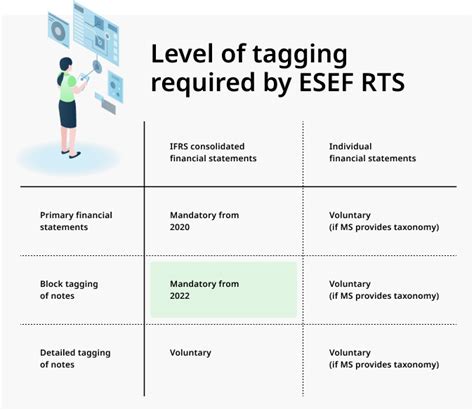 Level of tagging required by ESEF RTS

| | IFRS consolidated financial statements | Individual financial statements |
|---|---|---|
| Primary financial statements | Mandatory from 2020 | Voluntary (if MS provides taxonomy) |
| Block tagging of notes | Mandatory from 2022 | Voluntary (if MS provides taxonomy) |
| Detailed tagging of notes | Voluntary | Voluntary (if MS provides taxonomy) |